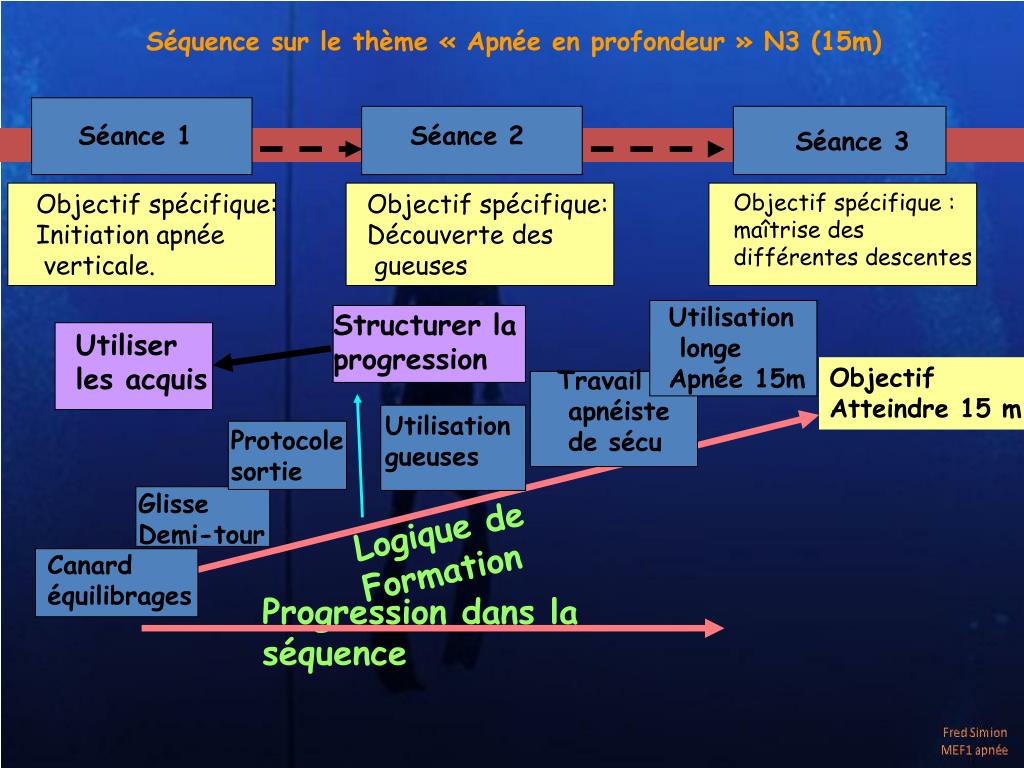 Séquence sur le thème « Apnée en profondeur » N3 (15m)

Séance 1

Séance 2

Séance 3

Objectif spécifique: Initiation apnée verticale.

Objectif spécifique: Découverte des gueuses

Objectif spécifique : maîtrise des différentes descentes

Utiliser les acquis

Structurer la progression

Utilisation longe Apnée 15m

Objectif Atteindre 15 m

Travail apnéiste de sécu

Utilisation gueuses

Protocole sortie

Glisse Demi-tour

Canard équilibrages

Logique de Formation

Progression dans la séquence

Fred Simion
MEF1 apnée